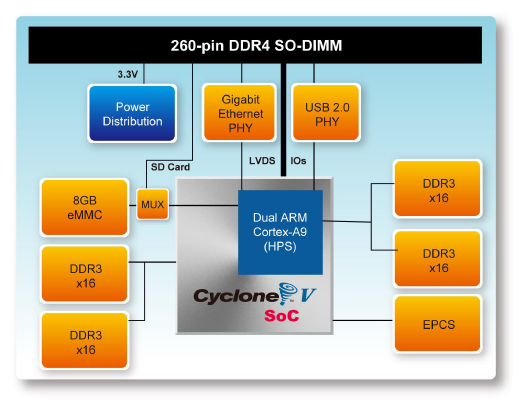 260-pin DDR4 SO-DIMM

3.3V

Power Distribution

Gigabit Ethernet PHY

USB 2.0 PHY

SD Card

LVDS

IOs

8GB eMMC

MUX

Dual ARM Cortex-A9 (HPS)

DDR3 x16

DDR3 x16

DDR3 x16

DDR3 x16

Cyclone V

SoC

EPCS